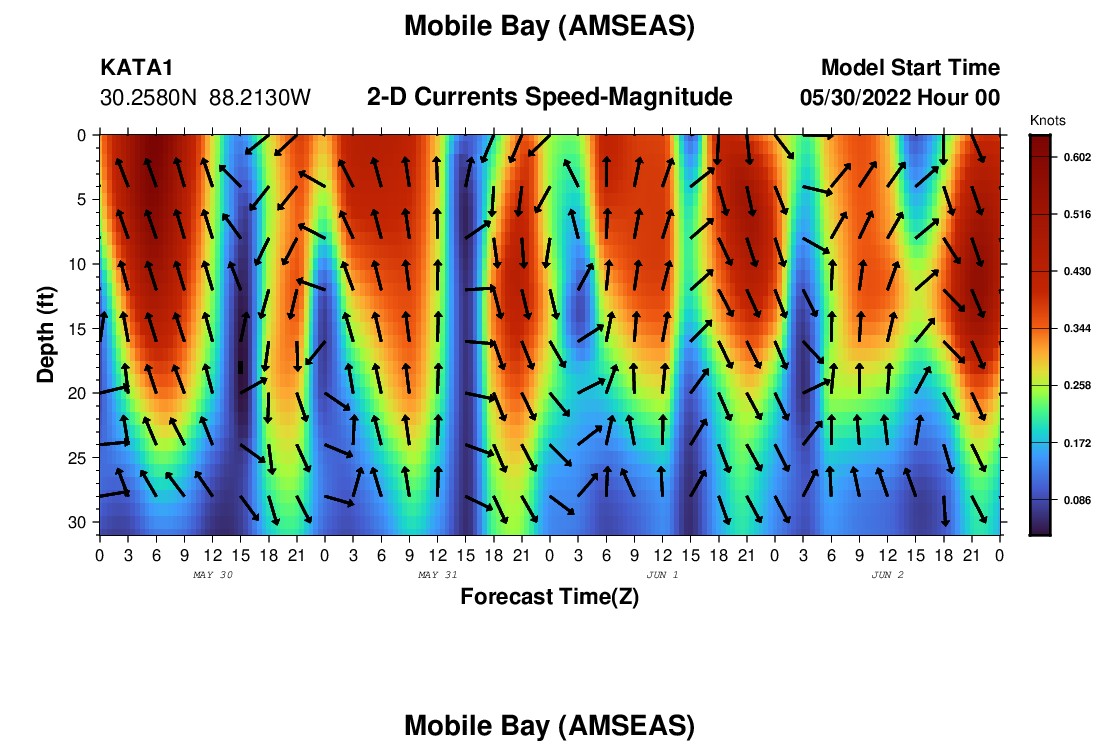 Mobile Bay (AMSEAS)

KATA1
30.2580N 88.2130W

2-D Currents Speed-Magnitude

Model Start Time
05/30/2022 Hour 00

Knots
0.602
0.516
0.430
0.344
0.258
0.172
0.086

Depth (ft)
0
5
10
15
20
25
30

0 3 6 9 12 15 18 21 0 3 6 9 12 15 18 21 0 3 6 9 12 15 18 21 0 3 6 9 12 15 18 21 0
MAY 30 MAY 31 JUN 1 JUN 2

Forecast Time(Z)

Mobile Bay (AMSEAS)